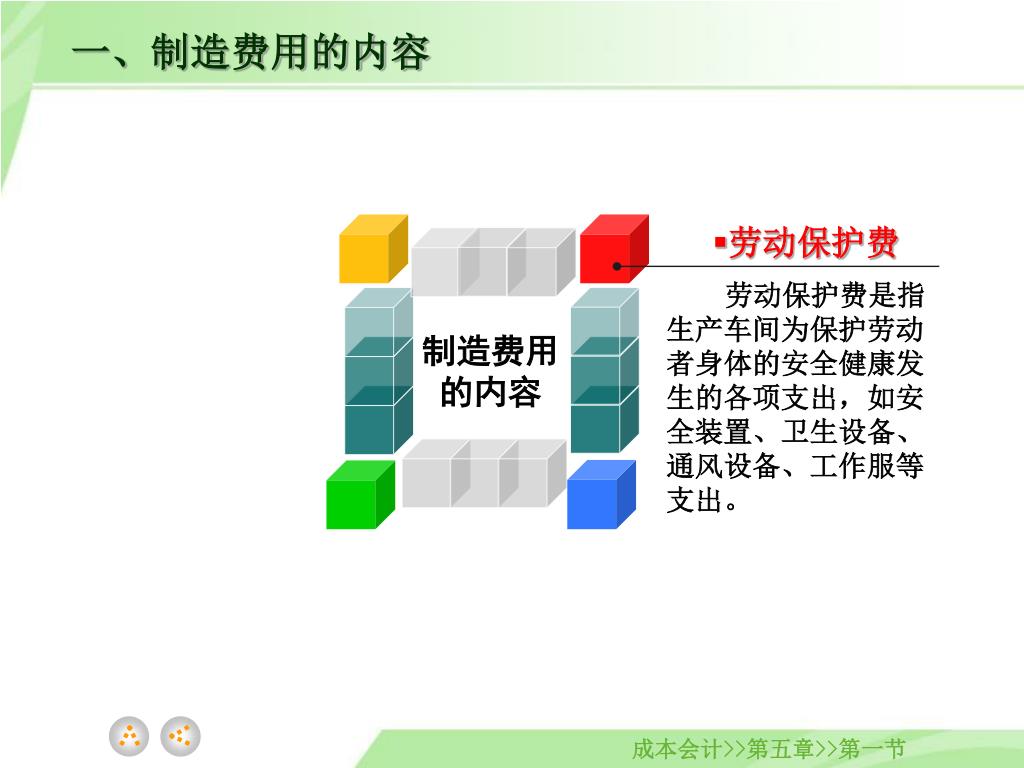 一、制造费用的内容

制造费用的内容

▪劳动保护费

劳动保护费是指生产车间为保护劳动者身体的安全健康发生的各项支出，如安全装置、卫生设备、通风设备、工作服等支出。

成本会计>>第五章>>第一节